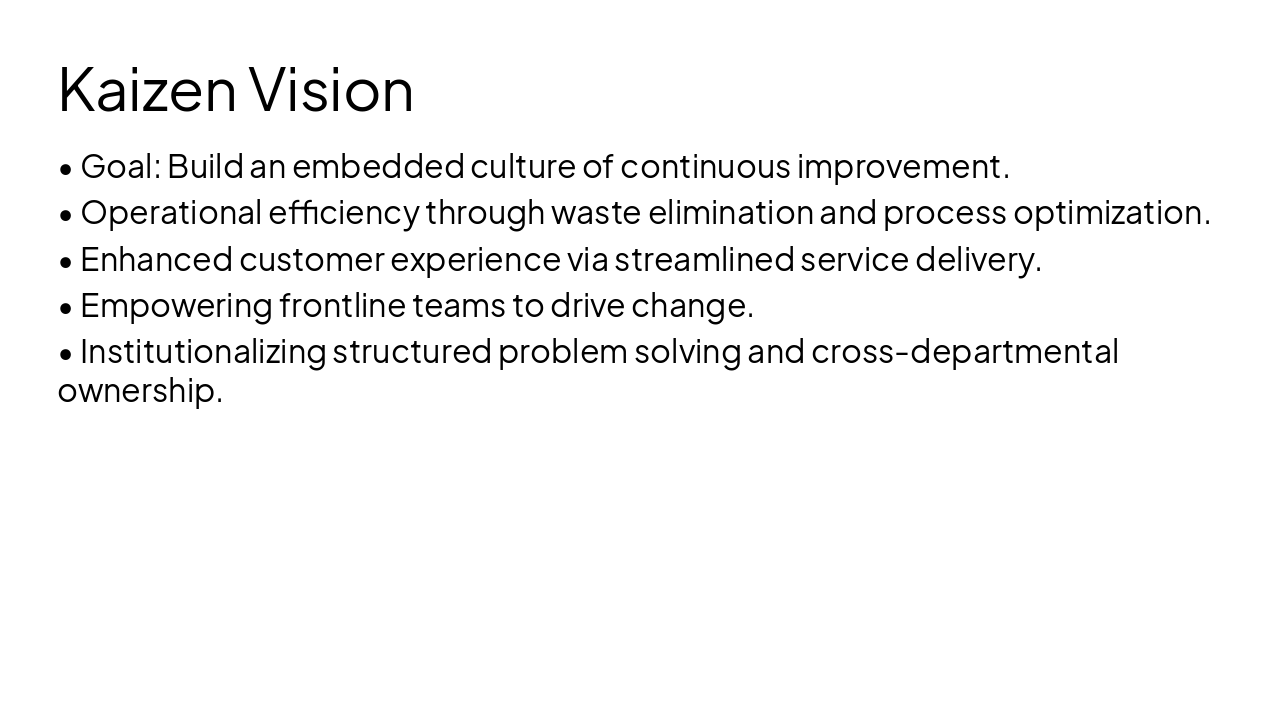 Kaizen Vision

• Goal: Build an embedded culture of continuous improvement.
• Operational efficiency through waste elimination and process optimization.
• Enhanced customer experience via streamlined service delivery.
• Empowering frontline teams to drive change.
• Institutionalizing structured problem solving and cross-departmental ownership.